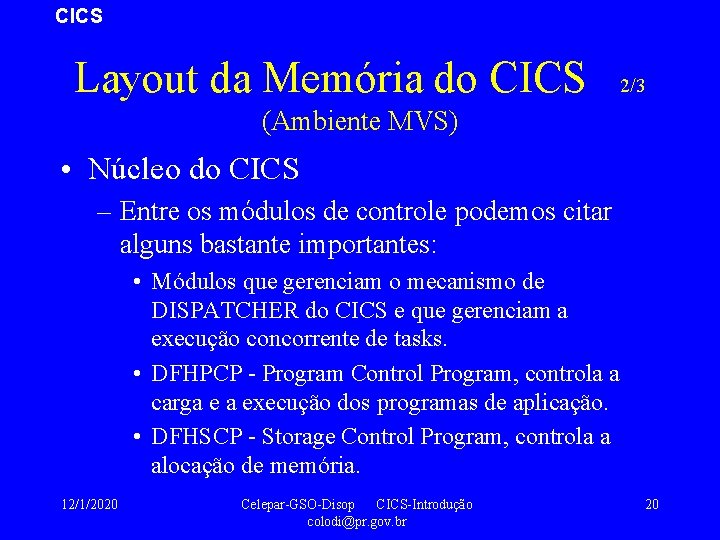 CICS

Layout da Memória do CICS 2/3
(Ambiente MVS)

• Núcleo do CICS
– Entre os módulos de controle podemos citar alguns bastante importantes:
• Módulos que gerenciam o mecanismo de DISPATCHER do CICS e que gerenciam a execução concorrente de tasks.
• DFHPCP - Program Control Program, controla a carga e a execução dos programas de aplicação.
• DFHSCP - Storage Control Program, controla a alocação de memória.

12/1/2020 Celepar-GSO-Disop CICS-Introdução colodi@pr.gov.br 20